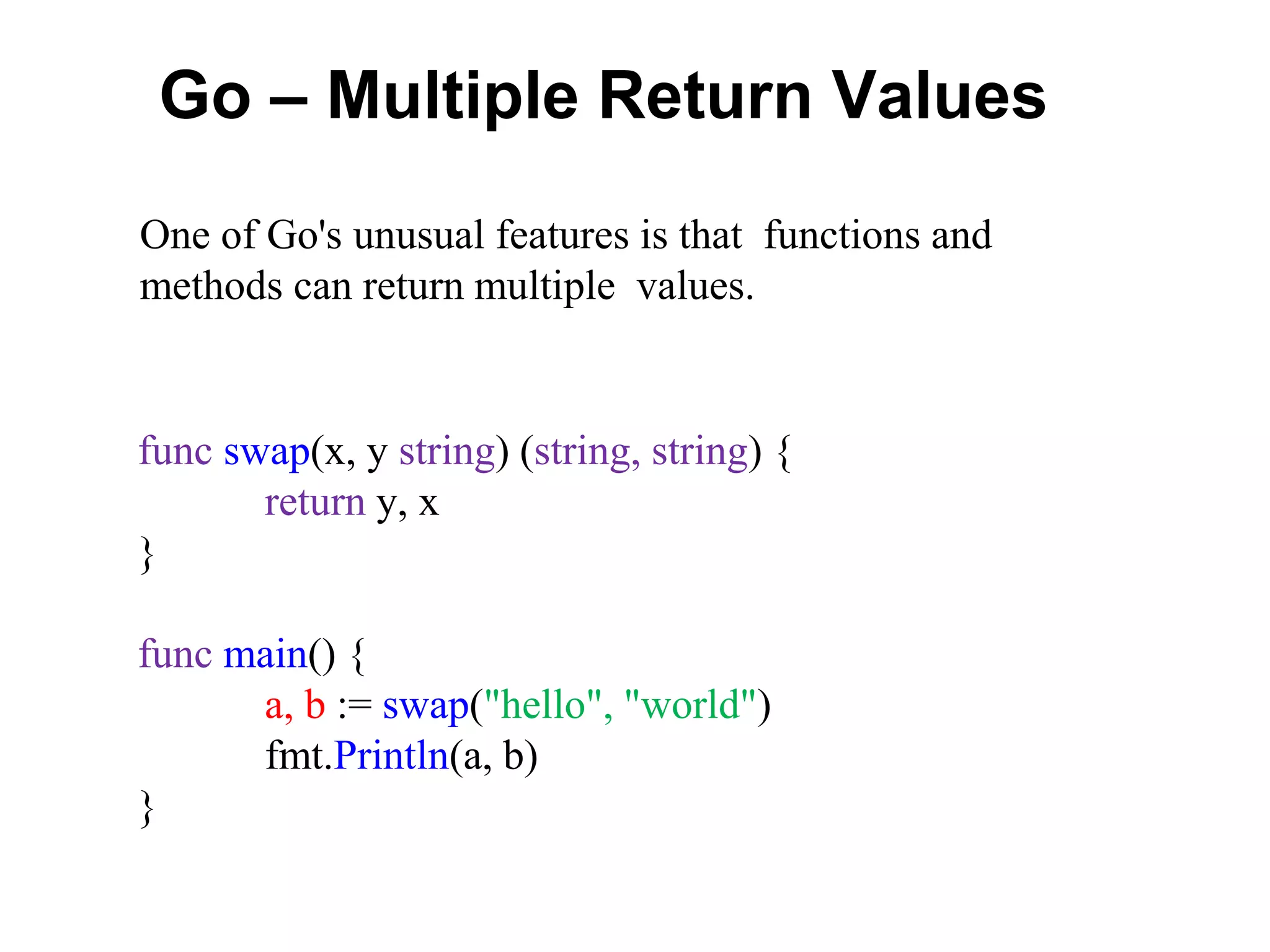 Go – Multiple Return Values

One of Go's unusual features is that functions and methods can return multiple values.

func swap(x, y string) (string, string) {
return y, x
}

func main() {
a, b := swap("hello", "world")
fmt.Println(a, b)
}